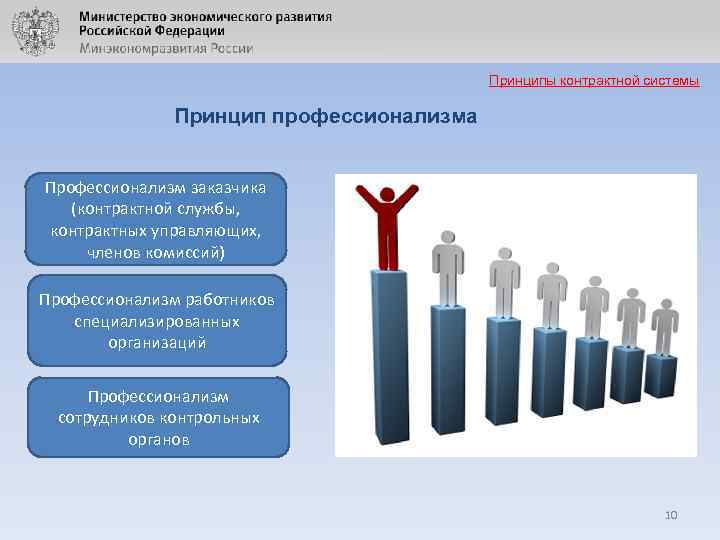 Министерство экономического развития Российской Федерации
Минэкономразвития России

Принципы контрактной системы

Принцип профессионализма

Профессионализм заказчика (контрактной службы, контрактных управляющих, членов комиссий)

Профессионализм работников специализированных организаций

Профессионализм сотрудников контрольных органов

10